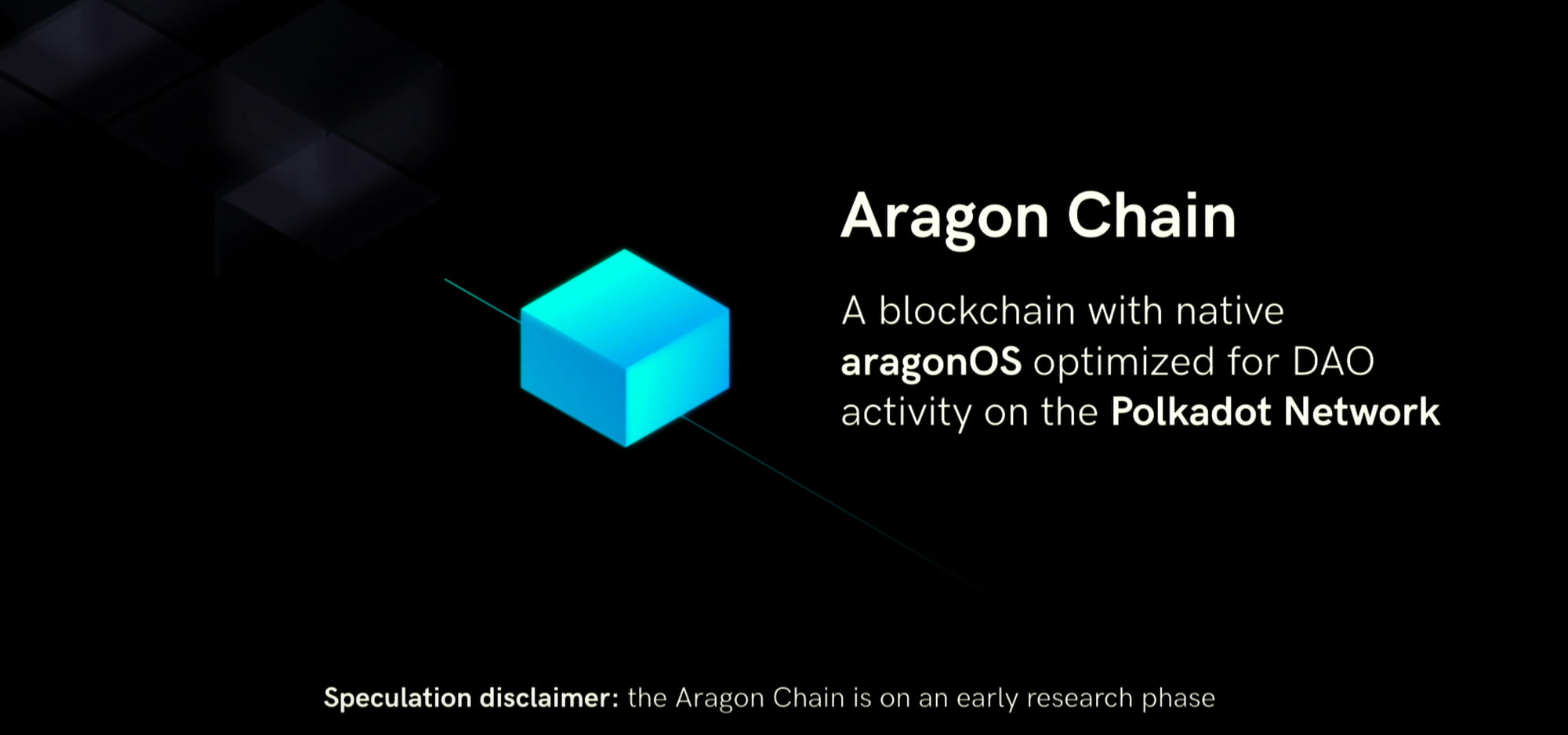 Aragon Chain

A blockchain with native aragonOS optimized for DAO activity on the Polkadot Network

Speculation disclaimer: the Aragon Chain is on an early research phase